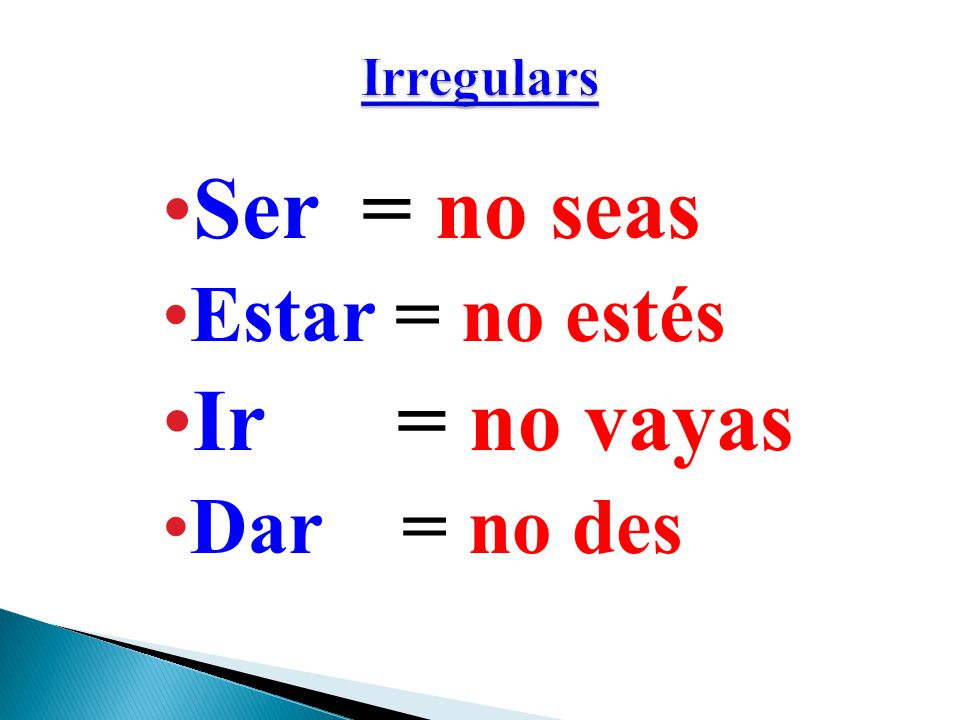 Irregulars

•Ser = no seas
•Estar = no estés
•Ir = no vayas
•Dar = no des